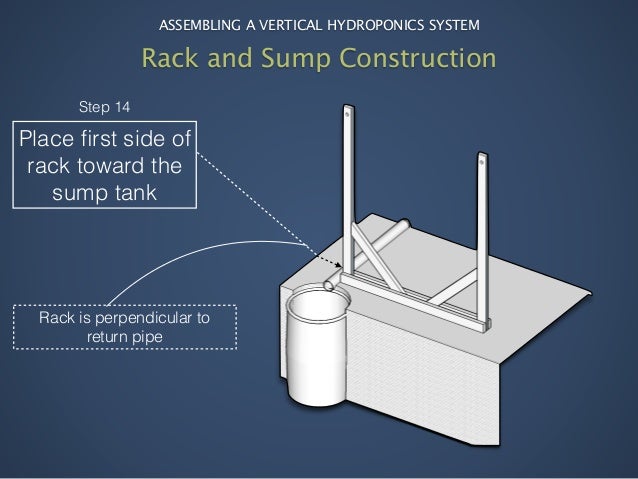 ASSEMBLING A VERTICAL HYDROPONICS SYSTEM

Rack and Sump Construction

Step 14

Place first side of rack toward the sump tank

Rack is perpendicular to return pipe